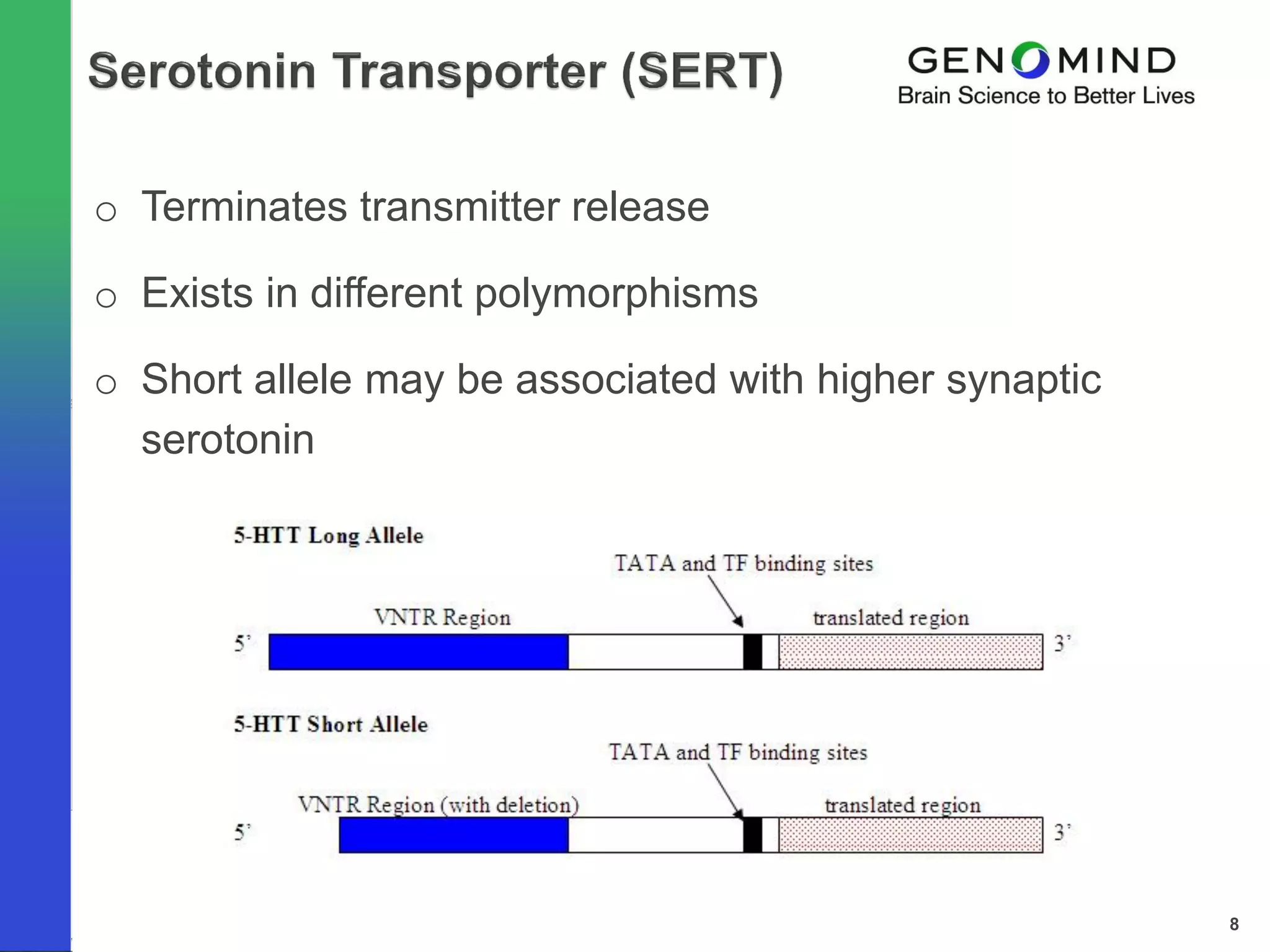 Serotonin Transporter (SERT)

GENOMIND
Brain Science to Better Lives

o Terminates transmitter release

o Exists in different polymorphisms

o Short allele may be associated with higher synaptic serotonin

5-HTT Long Allele

TATA and TF binding sites

VNTR Region

translated region

5'

3'

5-HTT Short Allele

TATA and TF binding sites

VNTR Region (with deletion)

translated region

5'

3'

8